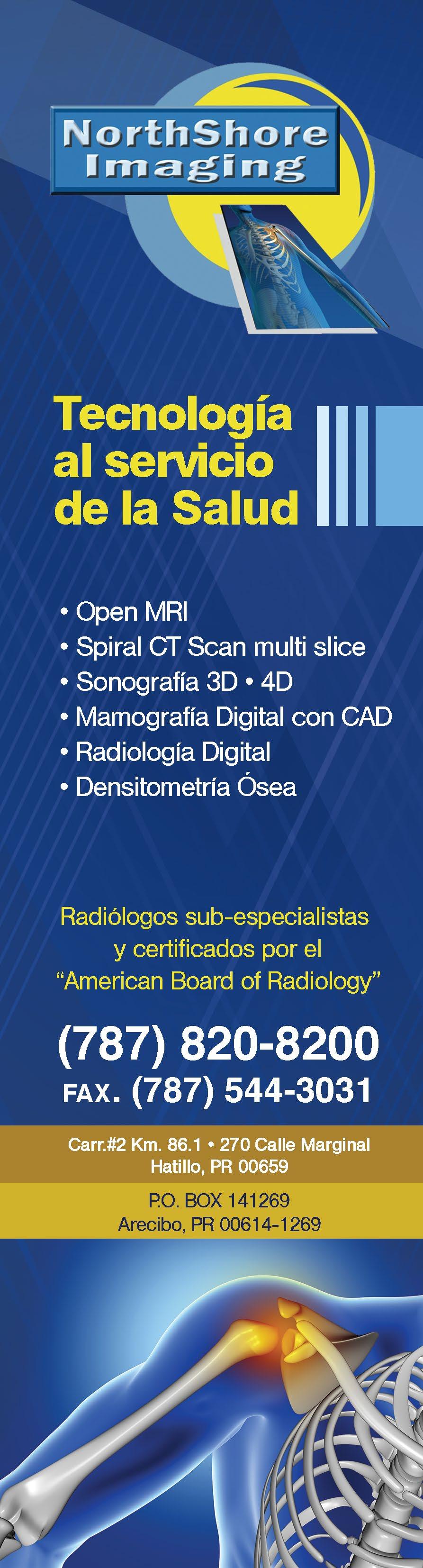 NorthShore Imaging

Tecnología al servicio de la Salud

• Open MRI
• Spiral CT Scan multi slice
• Sonografía 3D • 4D
• Mamografía Digital con CAD
• Radiología Digital
• Densitometría Ósea

Radiólogos sub-especialistas y certificados por el "American Board of Radiology"

(787) 820-8200
FAX. (787) 544-3031

Carr.#2 Km. 86.1 • 270 Calle Marginal
Hatillo, PR 00659

P.O. BOX 141269
Arecibo, PR 00614-1269